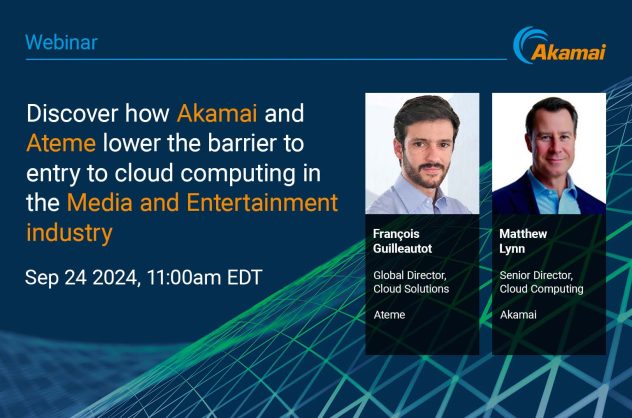 Webinar

Akamai

Discover how Akamai and Ateme lower the barrier to entry to cloud computing in the Media and Entertainment industry

Sep 24 2024, 11:00am EDT

François Guilleautot

Global Director, Cloud Solutions

Ateme

Matthew Lynn

Senior Director, Cloud Computing

Akamai